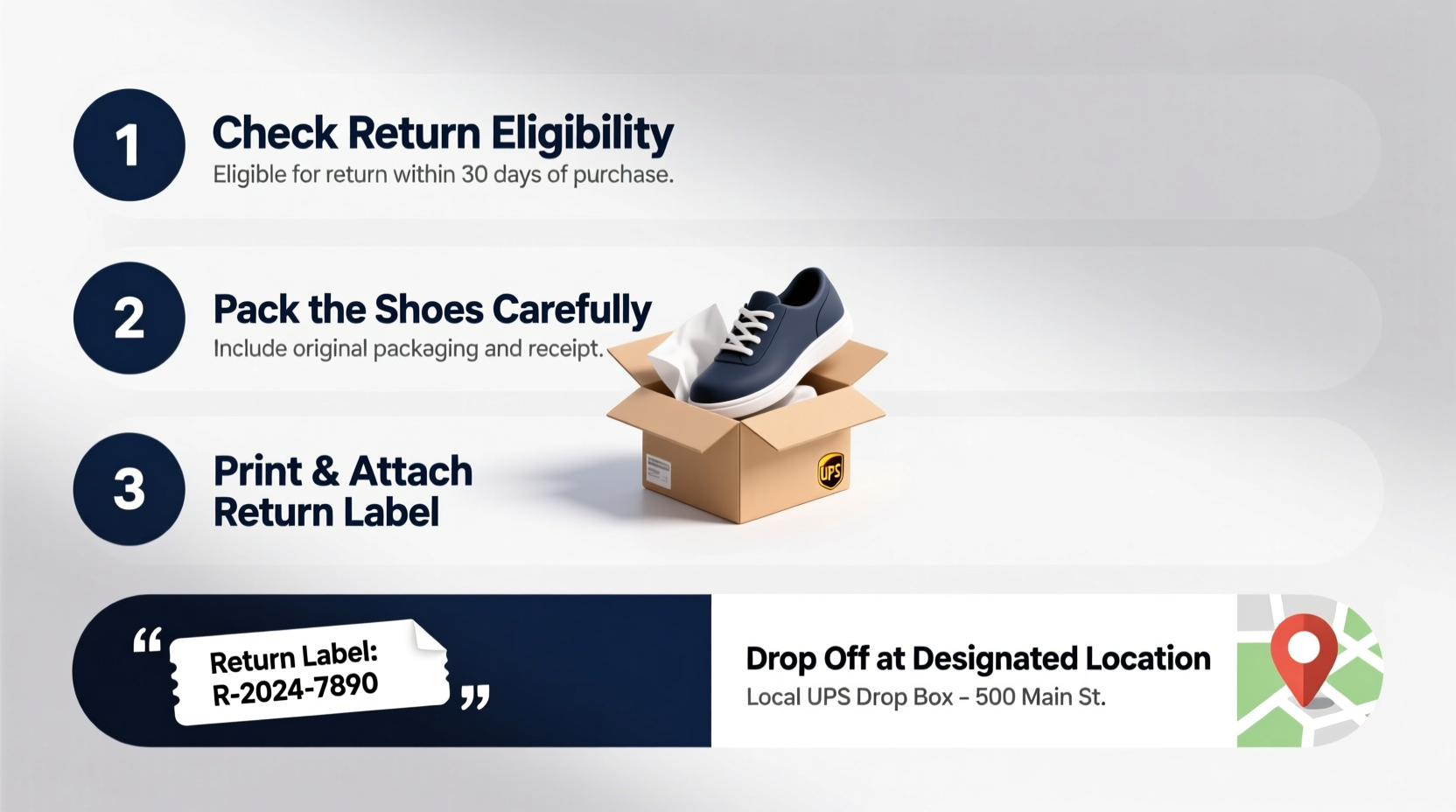 1
Check Return Eligibility
Eligible for return within 30 days of purchase.

2
Pack the Shoes Carefully
Include original packaging and receipt.

UPS

3
Print & Attach Return Label

“ Return Label: R-2024-7890 ”

Drop Off at Designated Location
Local UPS Drop Box – 500 Main St.